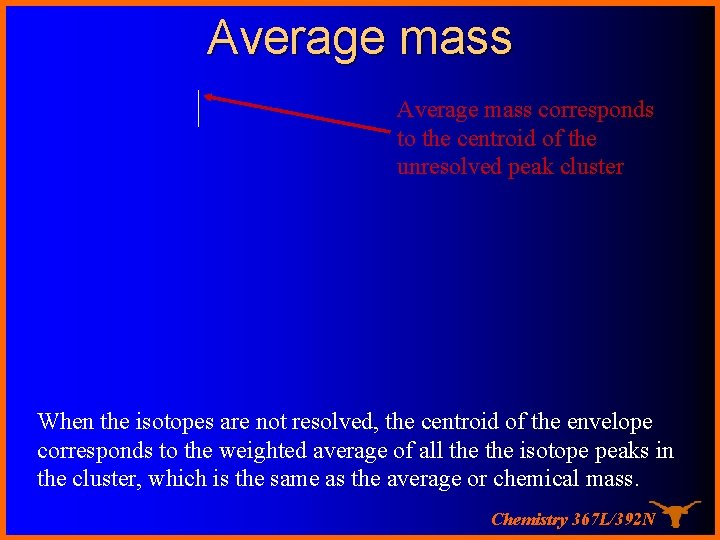 Average mass

Average mass corresponds to the centroid of the unresolved peak cluster

When the isotopes are not resolved, the centroid of the envelope corresponds to the weighted average of all the the isotope peaks in the cluster, which is the same as the average or chemical mass.

Chemistry 367L/392N